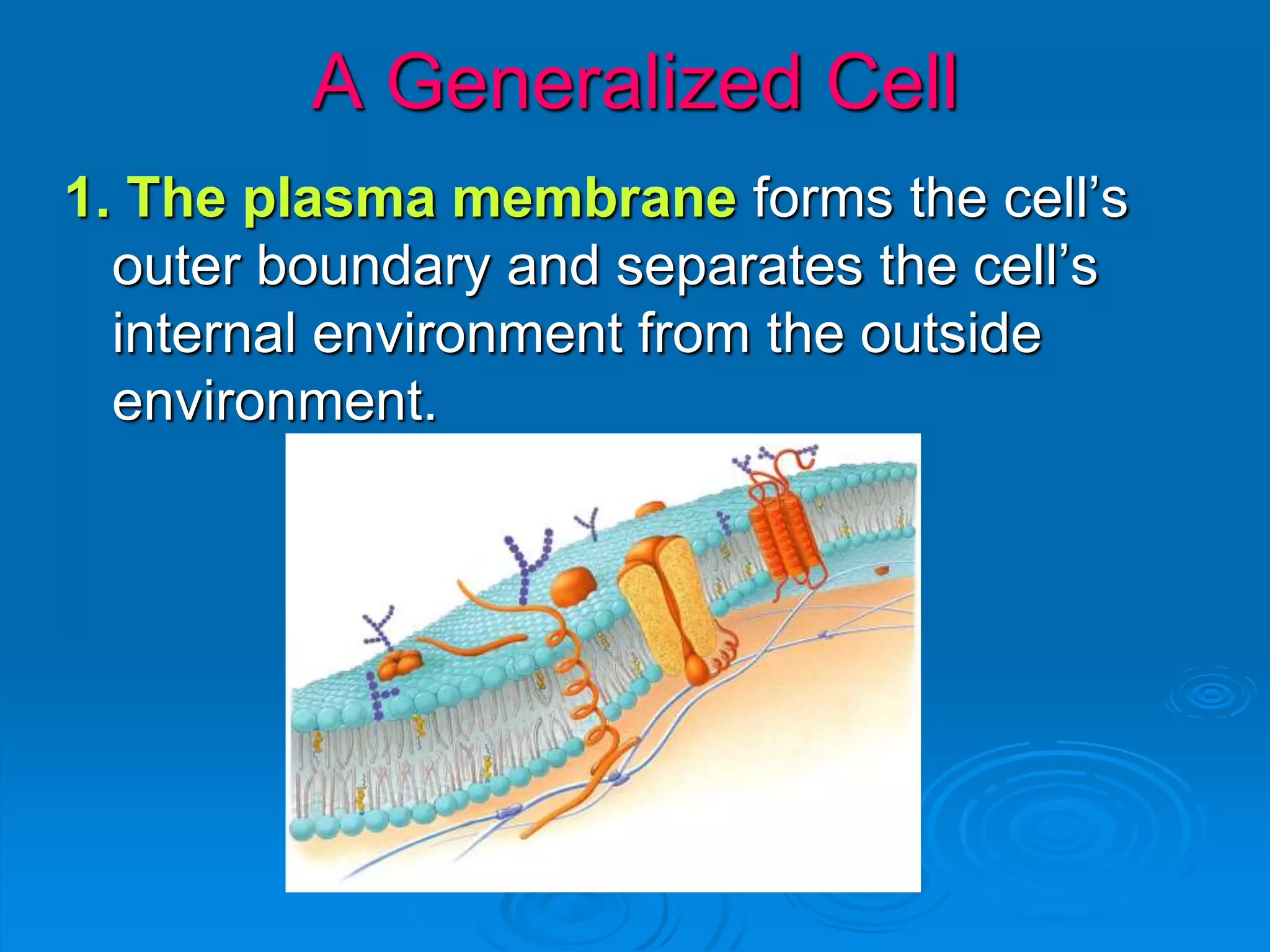 A Generalized Cell

1. The plasma membrane forms the cell’s outer boundary and separates the cell’s internal environment from the outside environment.